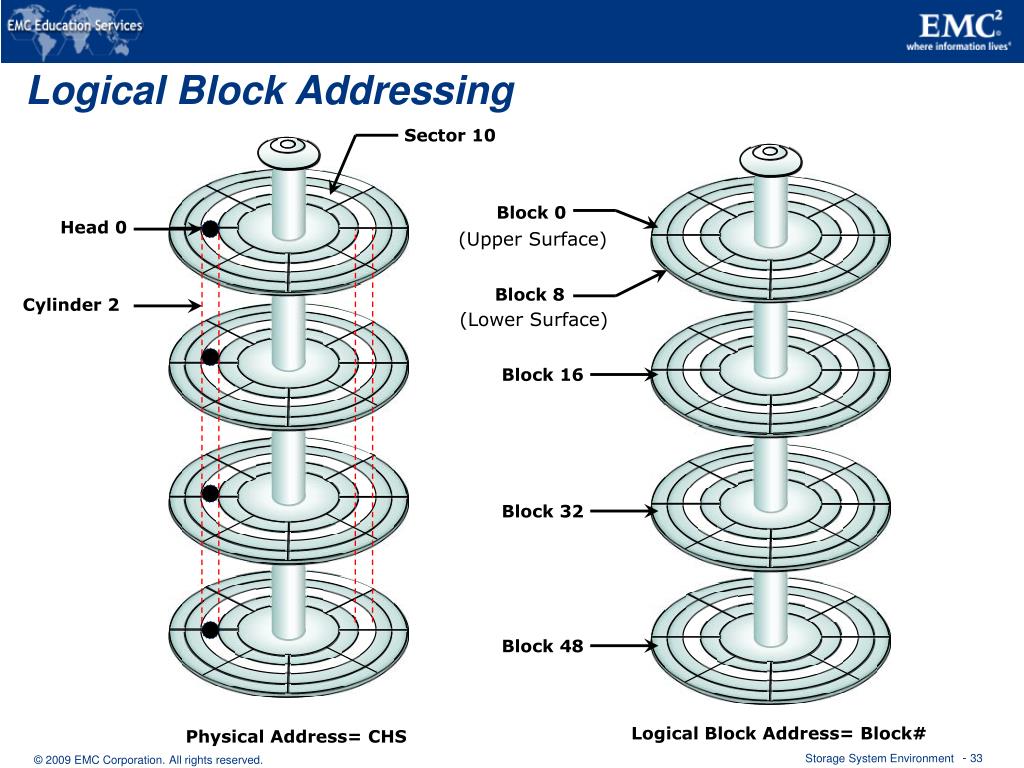 EMC Education Services

EMC$^2$
where information lives®

Logical Block Addressing

Sector 10

Head 0

Cylinder 2

Block 0
(Upper Surface)

Block 8
(Lower Surface)

Block 16

Block 32

Block 48

Physical Address= CHS

Logical Block Address= Block#

© 2009 EMC Corporation. All rights reserved.

Storage System Environment - 33